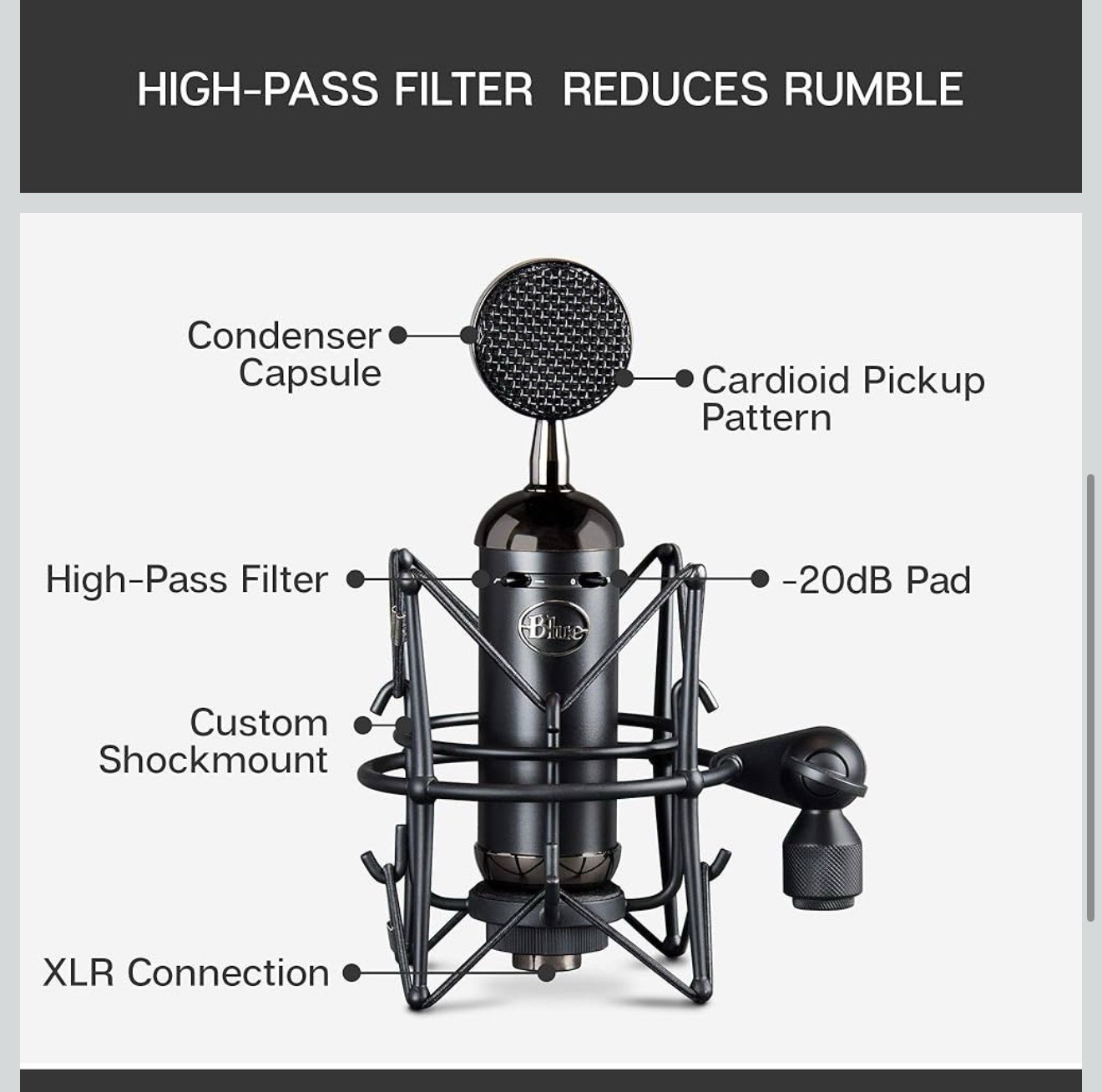 HIGH-PASS FILTER REDUCES RUMBLE

Condenser Capsule

Cardioid Pickup Pattern

High-Pass Filter

-20dB Pad

Blue

Custom Shockmount

XLR Connection